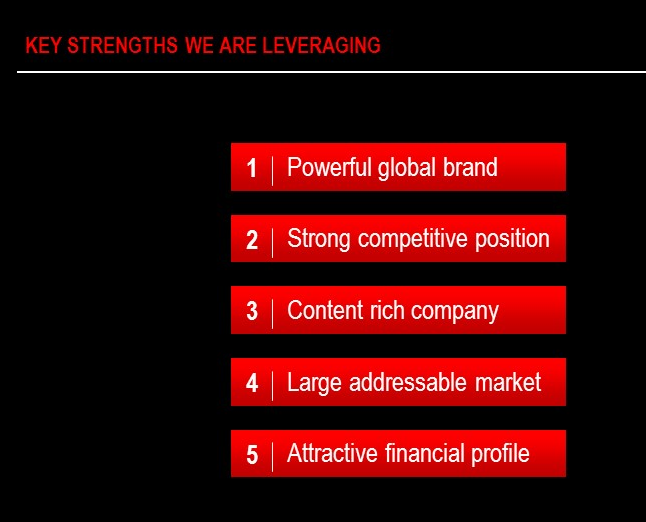 KEY STRENGTHS WE ARE LEVERAGING

1 | Powerful global brand

2 | Strong competitive position

3 | Content rich company

4 | Large addressable market

5 | Attractive financial profile